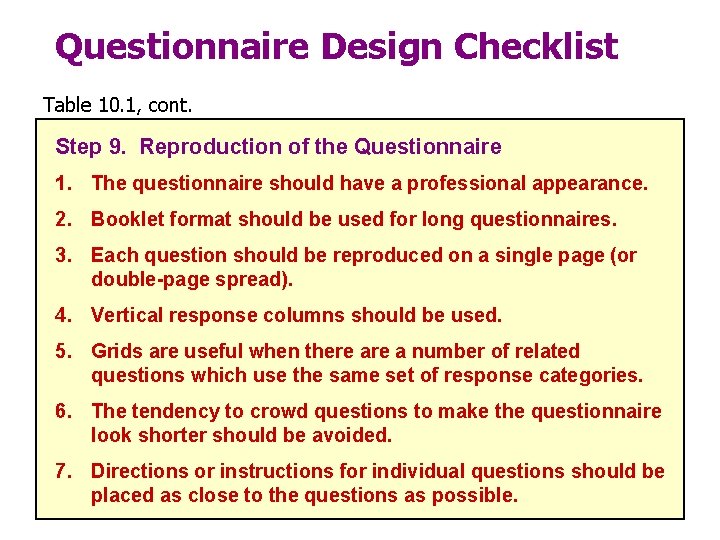 Questionnaire Design Checklist

Table 10.1, cont.

Step 9. Reproduction of the Questionnaire

1. The questionnaire should have a professional appearance.

2. Booklet format should be used for long questionnaires.

3. Each question should be reproduced on a single page (or double-page spread).

4. Vertical response columns should be used.

5. Grids are useful when there are a number of related questions which use the same set of response categories.

6. The tendency to crowd questions to make the questionnaire look shorter should be avoided.

7. Directions or instructions for individual questions should be placed as close to the questions as possible.